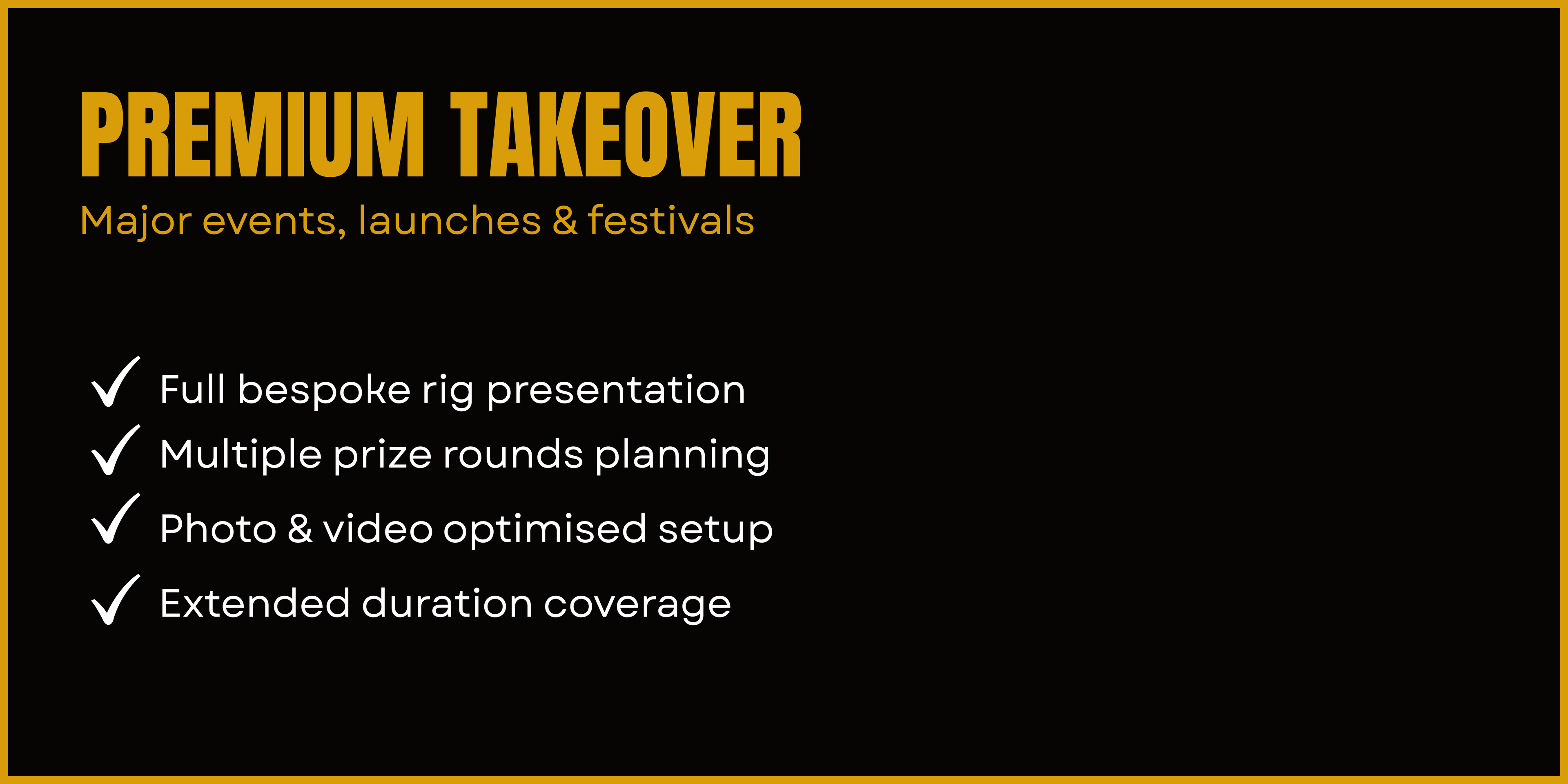 PREMIUM TAKEOVER

Major events, launches & festivals

✓ Full bespoke rig presentation
✓ Multiple prize rounds planning
✓ Photo & video optimised setup
✓ Extended duration coverage